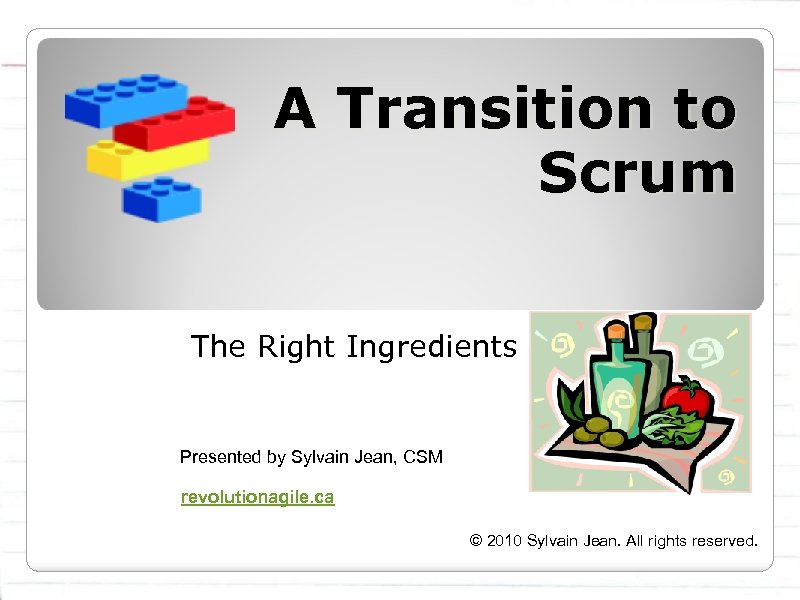 A Transition to Scrum

The Right Ingredients

Presented by Sylvain Jean, CSM

revolutionagile.ca

© 2010 Sylvain Jean. All rights reserved.